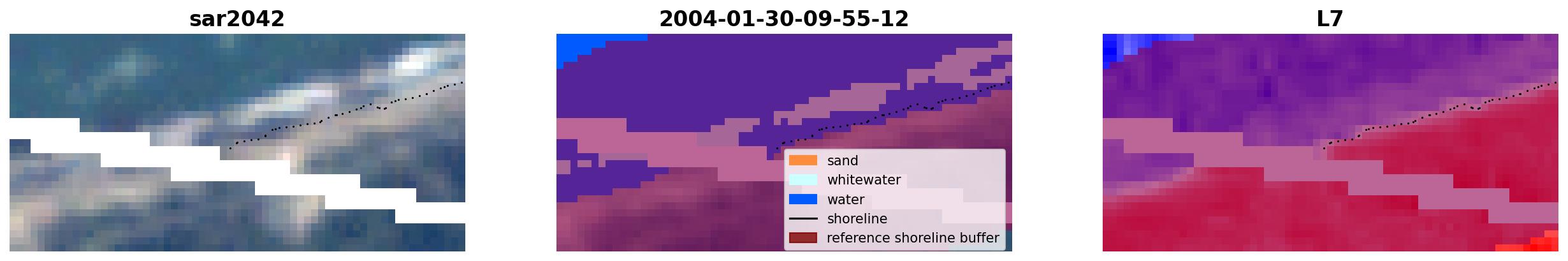 sar2042

2004-01-30-09-55-12

sand
whitewater
water
shoreline
reference shoreline buffer

L7